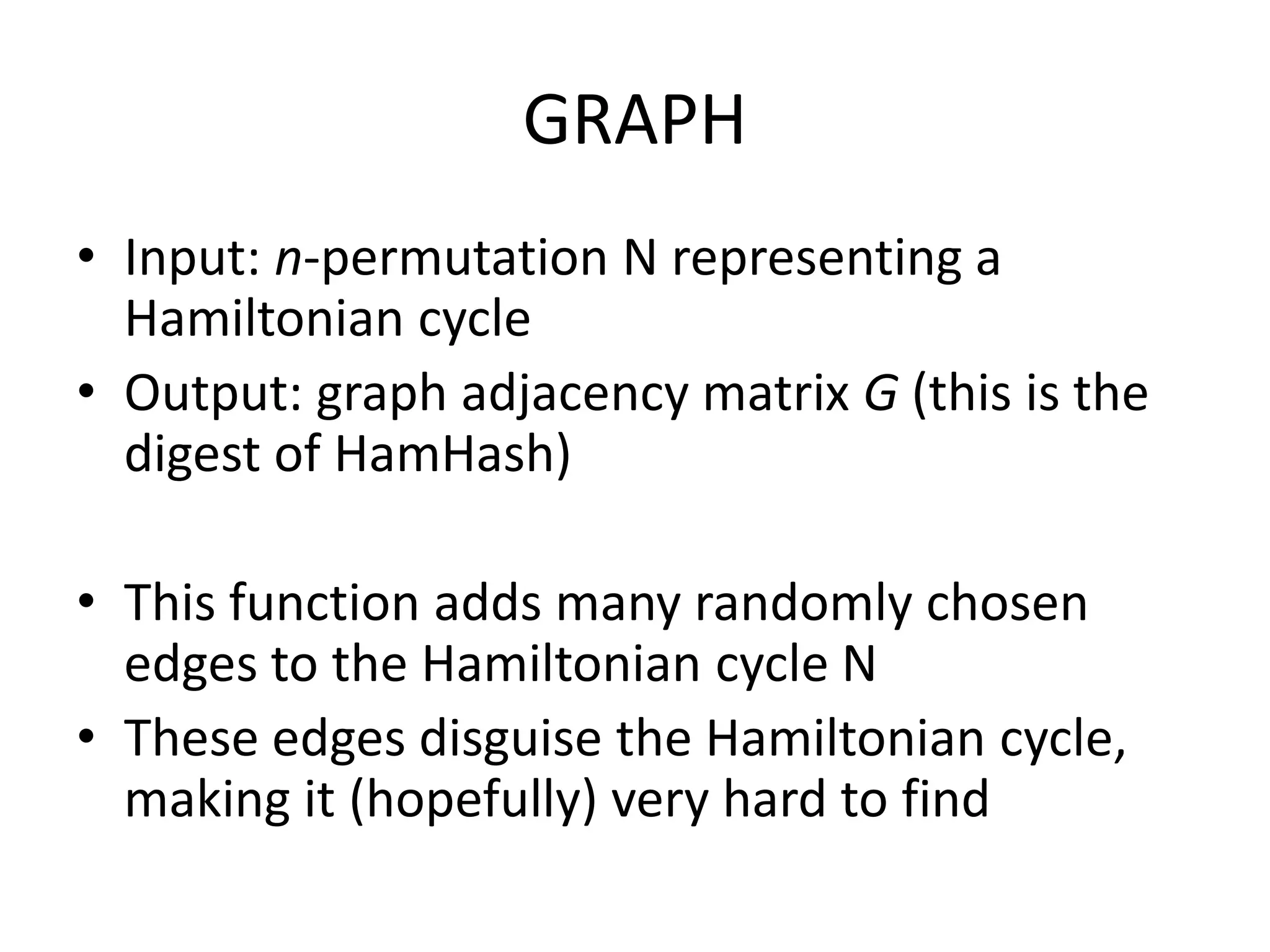 GRAPH

• Input: $n$-permutation N representing a Hamiltonian cycle
• Output: graph adjacency matrix $G$ (this is the digest of HamHash)

• This function adds many randomly chosen edges to the Hamiltonian cycle N
• These edges disguise the Hamiltonian cycle, making it (hopefully) very hard to find